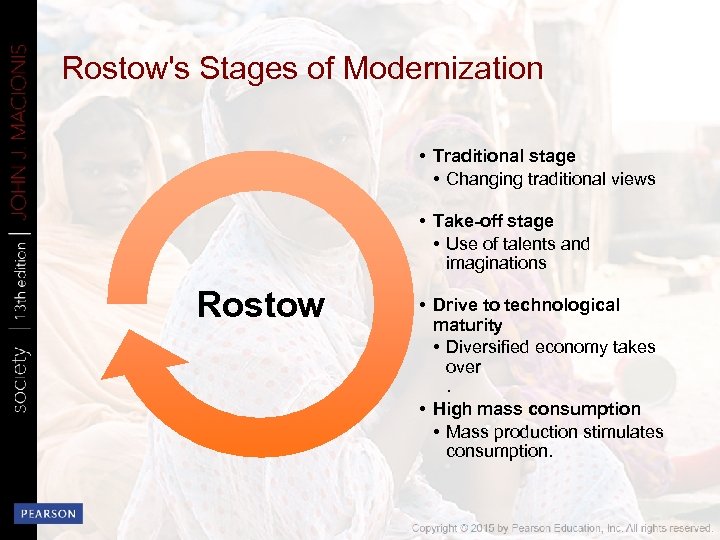 society | 13th edition | JOHN J MACIONIS

Rostow's Stages of Modernization

Rostow

• Traditional stage
• Changing traditional views

• Take-off stage
• Use of talents and imaginations

• Drive to technological maturity
• Diversified economy takes over
.

• High mass consumption
• Mass production stimulates consumption.

PEARSON

Copyright © 2015 by Pearson Education, Inc. All rights reserved.